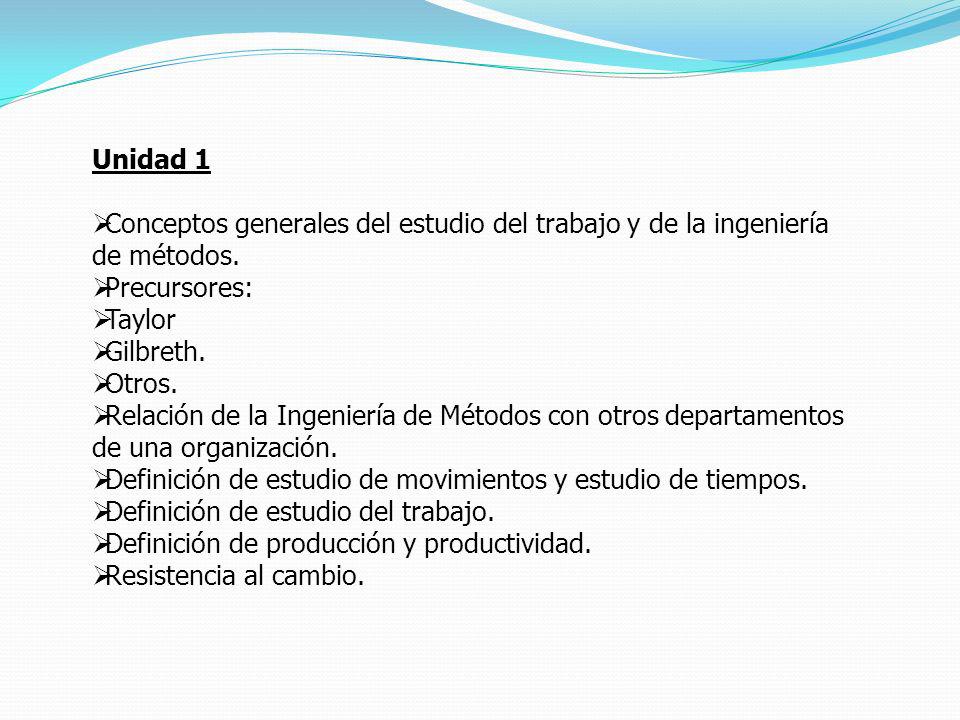 Unidad 1

➢Conceptos generales del estudio del trabajo y de la ingeniería de métodos.
➢Precursores:
➢Taylor
➢Gilbreth.
➢Otros.
➢Relación de la Ingeniería de Métodos con otros departamentos de una organización.
➢Definición de estudio de movimientos y estudio de tiempos.
➢Definición de estudio del trabajo.
➢Definición de producción y productividad.
➢Resistencia al cambio.